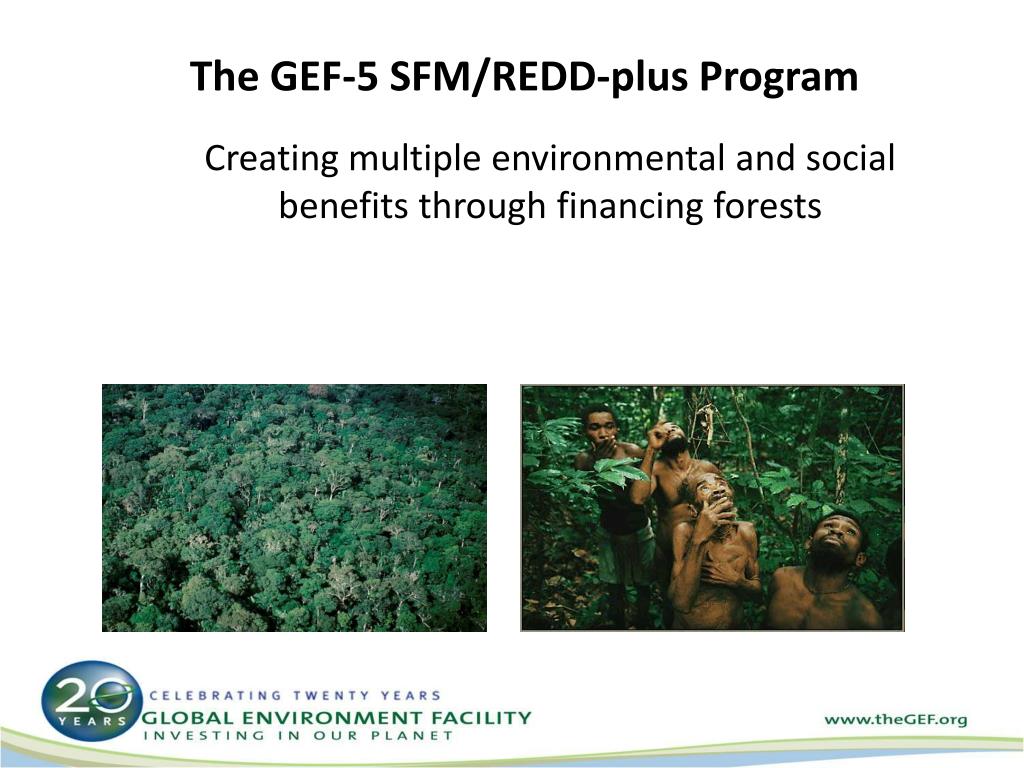 The GEF-5 SFM/REDD-plus Program

Creating multiple environmental and social benefits through financing forests

20 YEARS

CELEBRATING TWENTY YEARS
GLOBAL ENVIRONMENT FACILITY
INVESTING IN OUR PLANET

www.theGEF.org